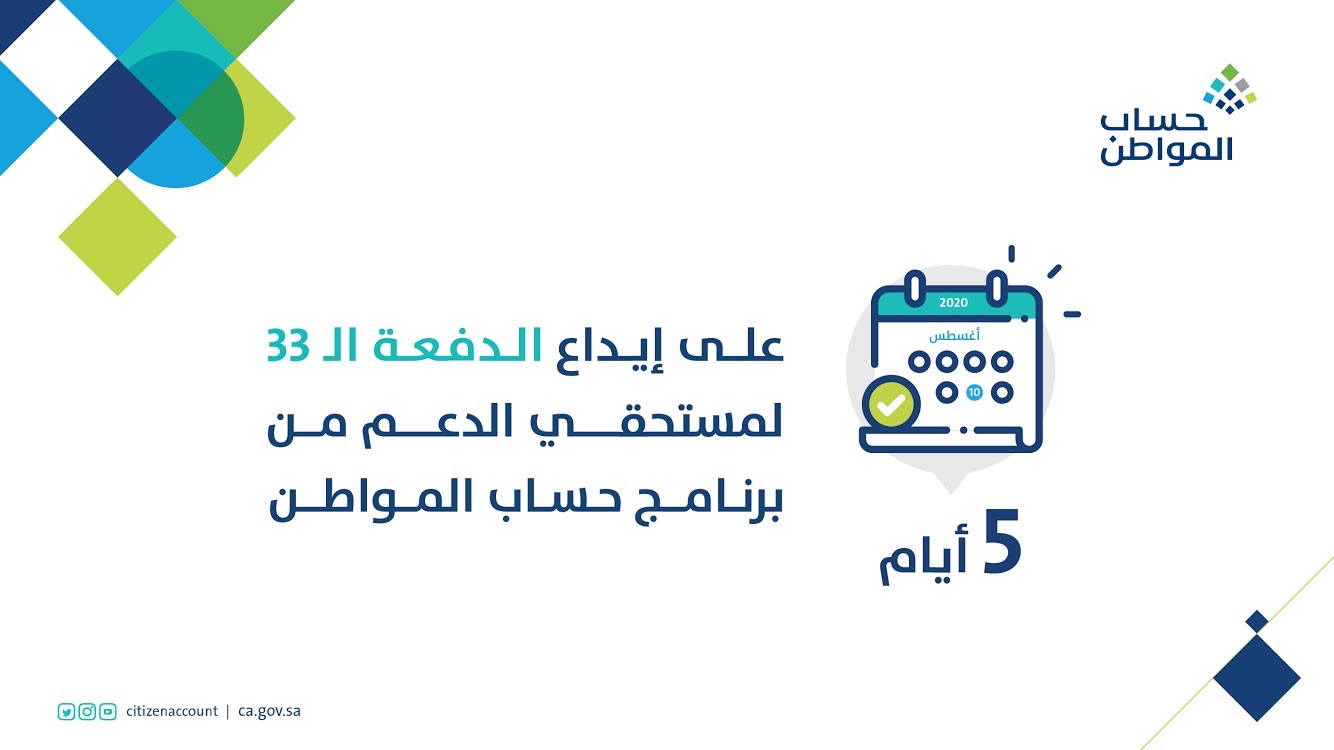 حساب المواطن

2020
أغسطس
10

5 أيام

على إيداع الدفعة الـ 33 لمستحقي الدعم من برنامج حساب المواطن

citizenaccount | ca.gov.sa